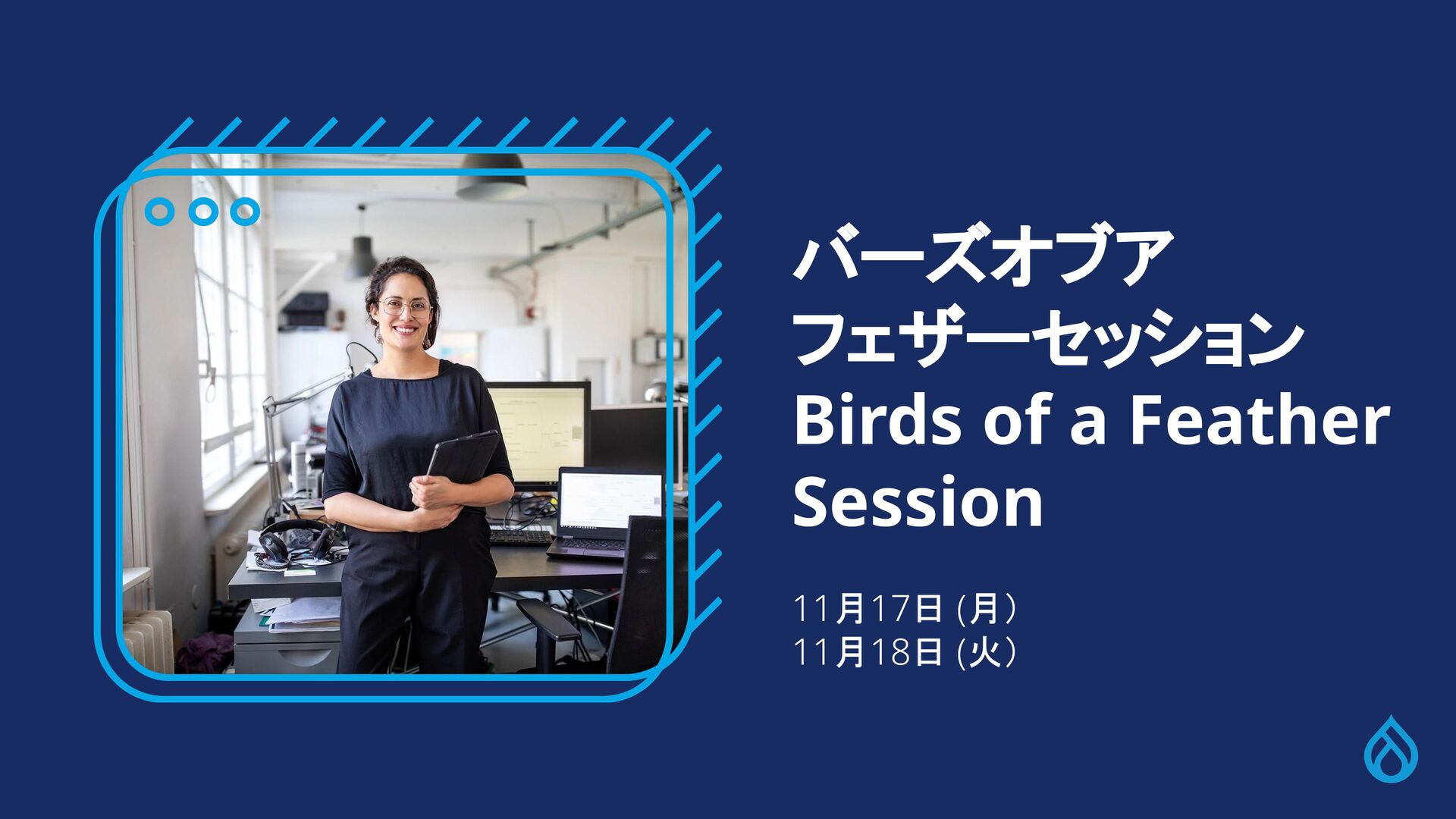 バーズオブア
フェザーセッション
Birds of a Feather
Session

11月17日 (月)
11月18日 (火)